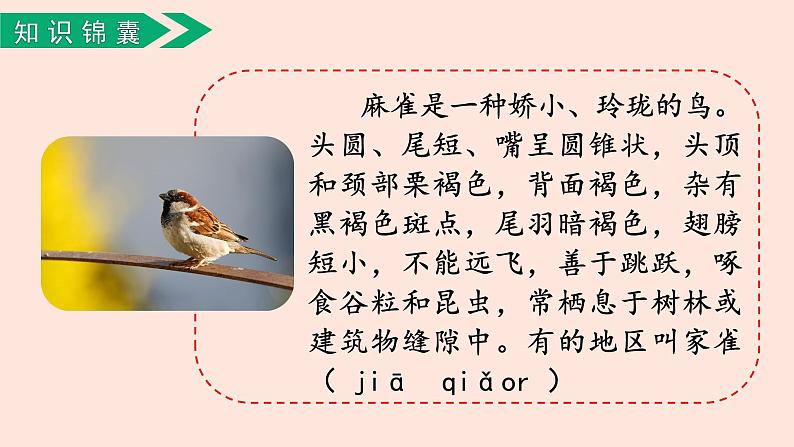 知识锦囊

麻雀是一种娇小、玲珑的鸟。头圆、尾短、嘴呈圆锥状，头顶和颈部栗褐色，背面褐色，杂有黑褐色斑点，尾羽暗褐色，翅膀短小，不能远飞，善于跳跃，啄食谷粒和昆虫，常栖息于树林或建筑物缝隙中。有的地区叫家雀（ jiā qiǎor ）